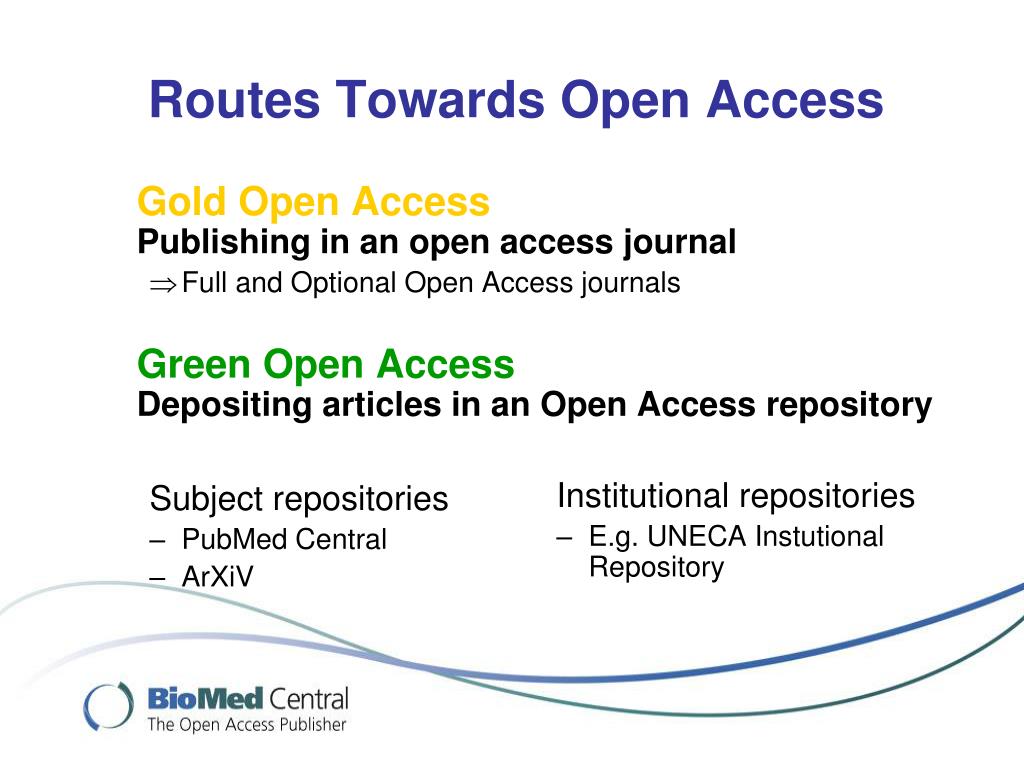 Routes Towards Open Access

Gold Open Access
Publishing in an open access journal
$\Rightarrow$ Full and Optional Open Access journals

Green Open Access
Depositing articles in an Open Access repository

Subject repositories
– PubMed Central
– ArXiV

Institutional repositories
– E.g. UNECA Instutional Repository

BioMed Central
The Open Access Publisher